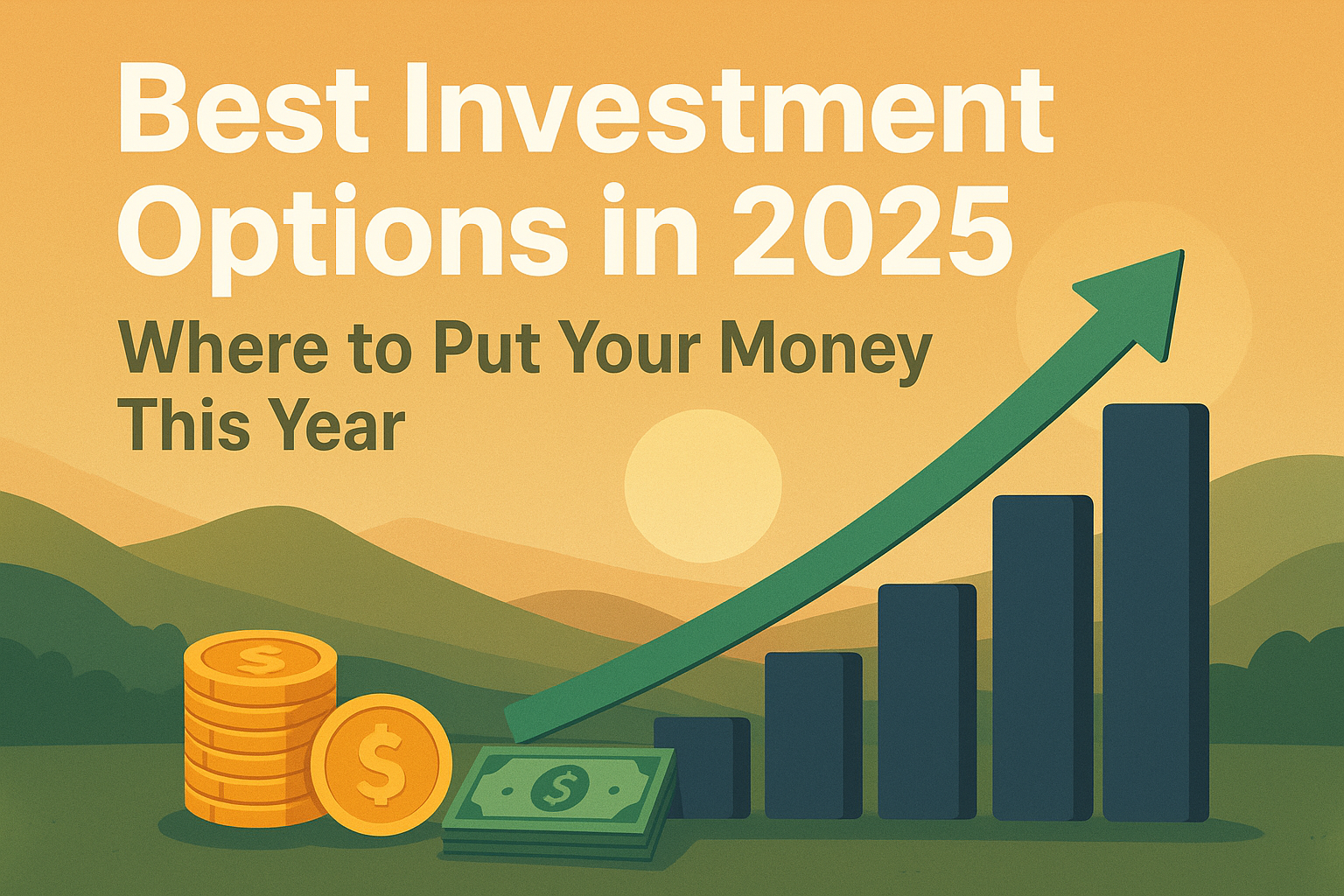 Best Investment Options in 2025

Where to Put Your Money This Year

$

$

$